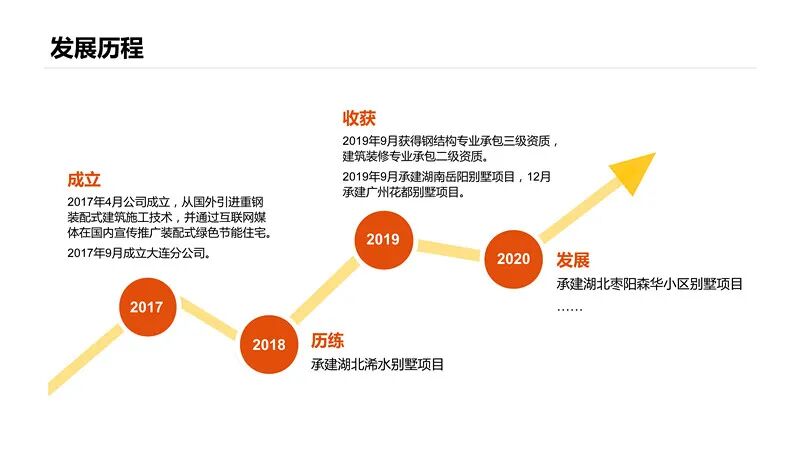 发展历程

成立

2017年4月公司成立，从国外引进重钢装配式建筑施工技术，并通过互联网媒体在国内宣传推广装配式绿色节能住宅。

2017年9月成立大连分公司。

2017

2018

历练

承建湖北浠水别墅项目

收获

2019年9月获得钢结构专业承包三级资质，建筑装修专业承包二级资质。

2019年9月承建湖南岳阳别墅项目，12月承建广州花都别墅项目。

2019

2020

发展

承建湖北枣阳森华小区别墅项目

……